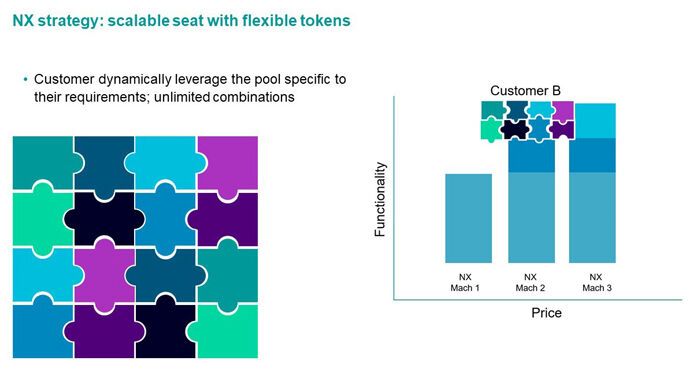 NX strategy: scalable seat with flexible tokens

• Customer dynamically leverage the pool specific to their requirements; unlimited combinations

Customer B

Functionality

NX Mach 1

NX Mach 2

NX Mach 3

Price